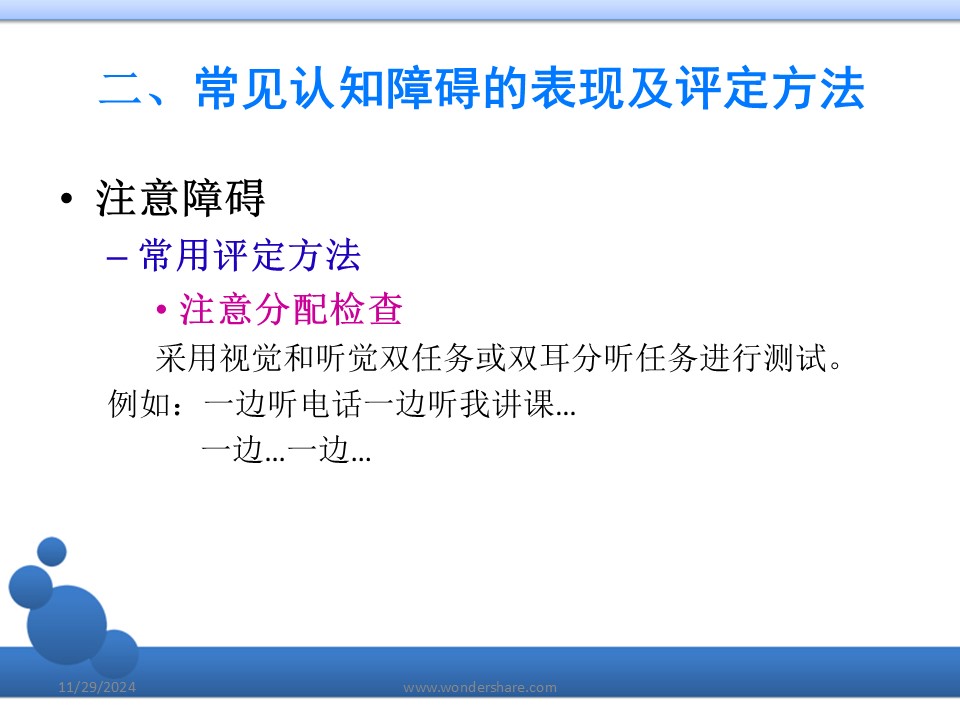 二、常见认知障碍的表现及评定方法

• 注意障碍

– 常用评定方法

• 注意分配检查

采用视觉和听觉双任务或双耳分听任务进行测试。

例如：一边听电话一边听我讲课…

一边…一边…

11/29/2024

www.wondershare.com